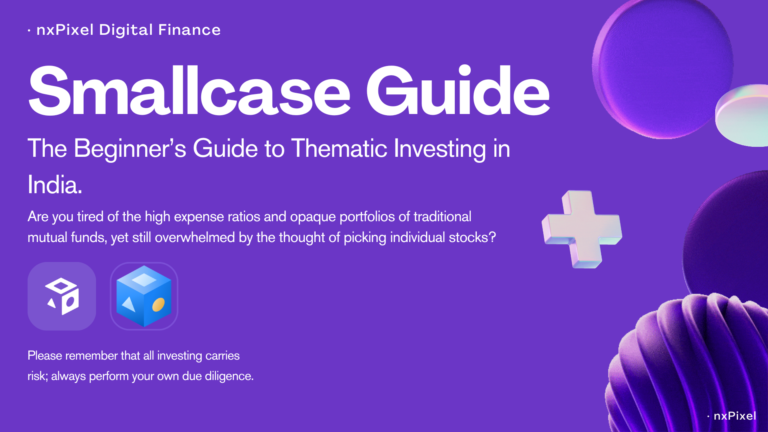 · nxPixel Digital Finance

Smallcase Guide

The Beginner's Guide to Thematic Investing in India.

Are you tired of the high expense ratios and opaque portfolios of traditional mutual funds, yet still overwhelmed by the thought of picking individual stocks?

Please remember that all investing carries risk; always perform your own due diligence.

· nxPixel